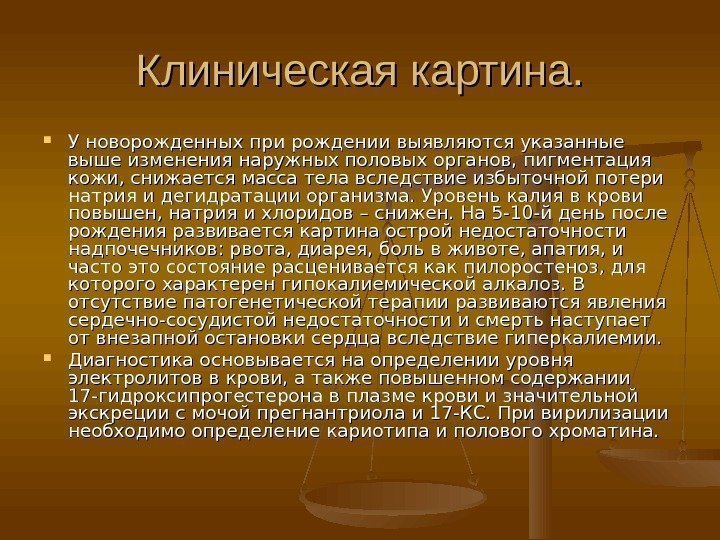 Клиническая картина.

У новорожденных при рождении выявляются указанные выше изменения наружных половых органов, пигментация кожи, снижается масса тела вследствие избыточной потери натрия и дегидратации организма. Уровень калия в крови повышен, натрия и хлоридов – снижен. На 5-10-й день после рождения развивается картина острой недостаточности надпочечников: рвота, диарея, боль в животе, апатия, и часто это состояние расценивается как пилоростеноз, для которого характерен гипокалиемической алкалоз. В отсутствие патогенетической терапии развиваются явления сердечно-сосудистой недостаточности и смерть наступает от внезапной остановки сердца вследствие гиперкалиемии.

Диагностика основывается на определении уровня электролитов в крови, а также повышенном содержании 17-гидроксипрогестерона в плазме крови и значительной экскреции с мочой прегнантриола и 17-КС. При вирилизации необходимо определение кариотипа и полового хроматина.